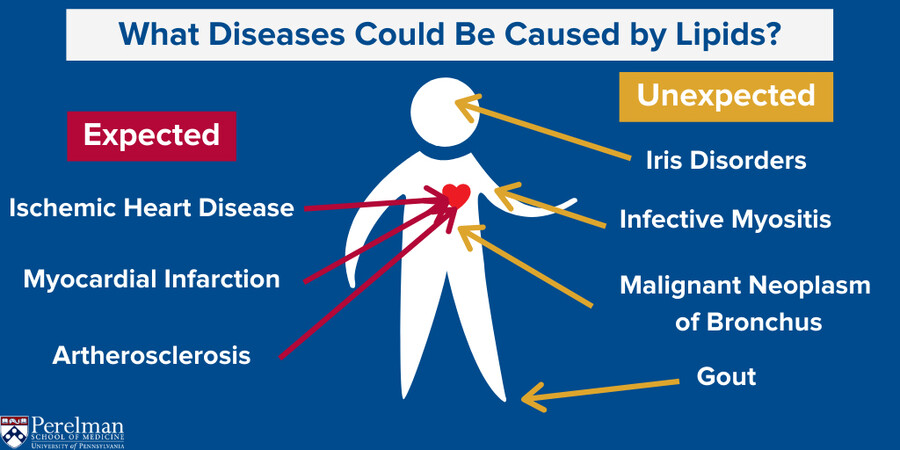 What Diseases Could Be Caused by Lipids?

Expected

Ischemic Heart Disease

Myocardial Infarction

Artherosclerosis

Unexpected

Iris Disorders

Infective Myositis

Malignant Neoplasm of Bronchus

Gout

Perelman
SCHOOL OF MEDICINE
UNIVERSITY of PENNSYLVANIA